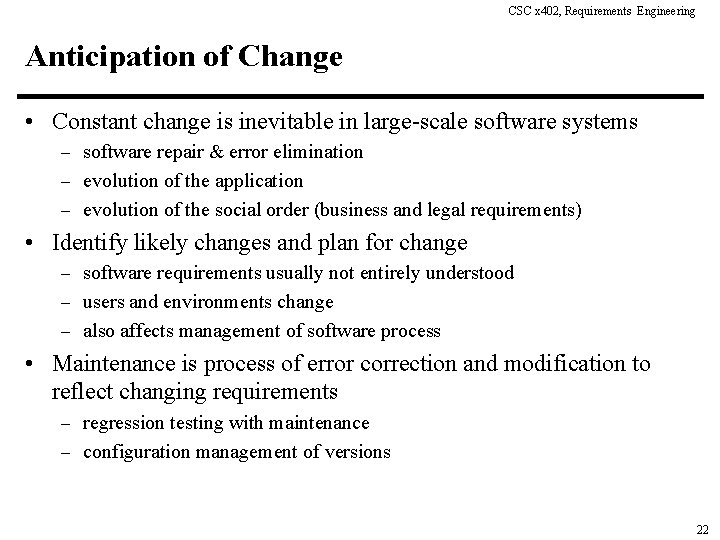 CSC x402, Requirements Engineering

Anticipation of Change

• Constant change is inevitable in large-scale software systems
– software repair & error elimination
– evolution of the application
– evolution of the social order (business and legal requirements)

• Identify likely changes and plan for change
– software requirements usually not entirely understood
– users and environments change
– also affects management of software process

• Maintenance is process of error correction and modification to reflect changing requirements
– regression testing with maintenance
– configuration management of versions

22